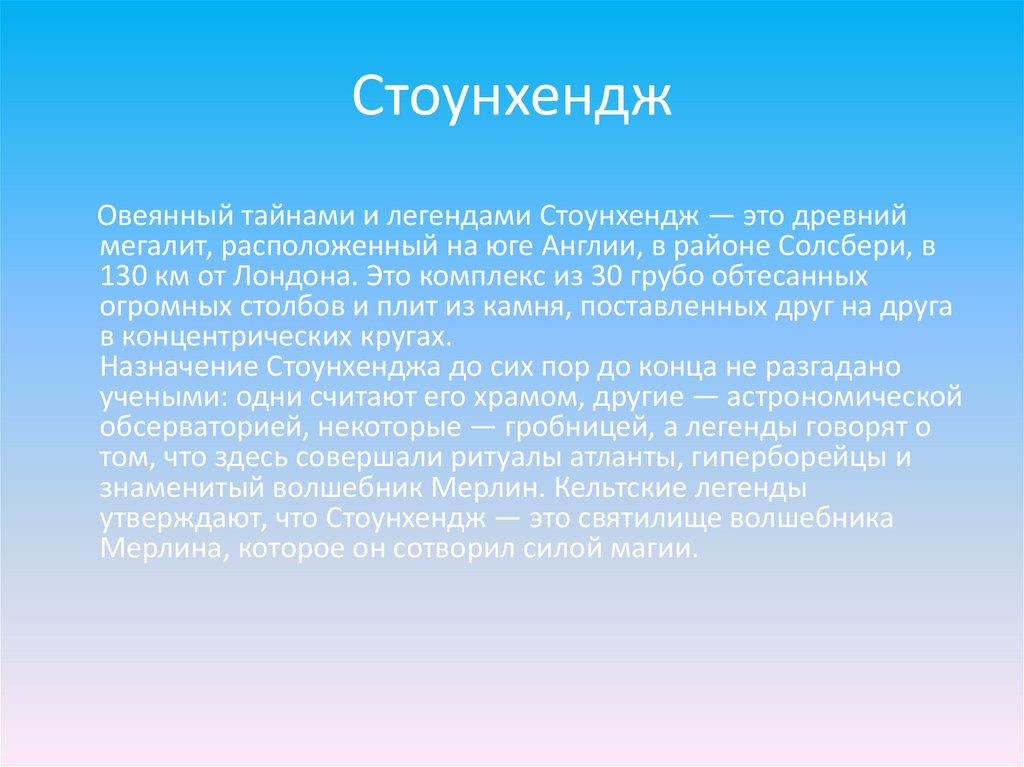 Стоунхендж

Овеянный тайнами и легендами Стоунхендж — это древний мегалит, расположенный на юге Англии, в районе Солсбери, в 130 км от Лондона. Это комплекс из 30 грубо обтесанных огромных столбов и плит из камня, поставленных друг на друга в концентрических кругах.
Назначение Стоунхенджа до сих пор до конца не разгадано учеными: одни считают его храмом, другие — астрономической обсерваторией, некоторые — гробницей, а легенды говорят о том, что здесь совершали ритуалы атланты, гиперборейцы и знаменитый волшебник Мерлин. Кельтские легенды утверждают, что Стоунхендж — это святилище волшебника Мерлина, которое он сотворил силой магии.